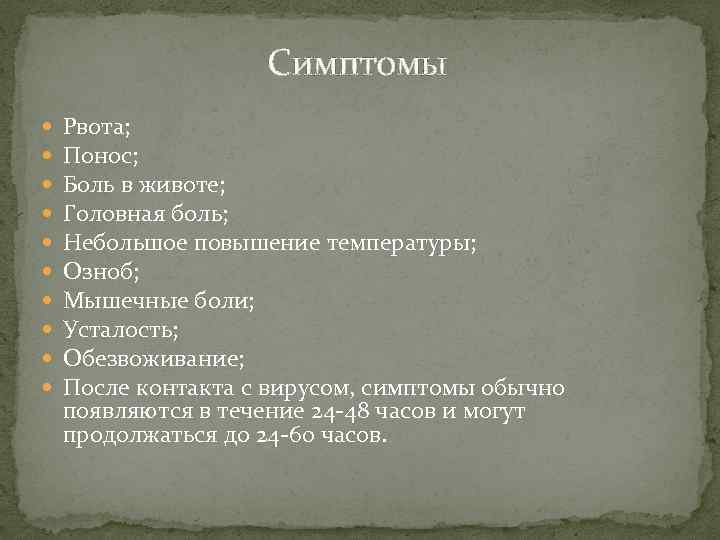 Симптомы

- Рвота;
- Понос;
- Боль в животе;
- Головная боль;
- Небольшое повышение температуры;
- Озноб;
- Мышечные боли;
- Усталость;
- Обезвоживание;
- После контакта с вирусом, симптомы обычно появляются в течение 24-48 часов и могут продолжаться до 24-60 часов.